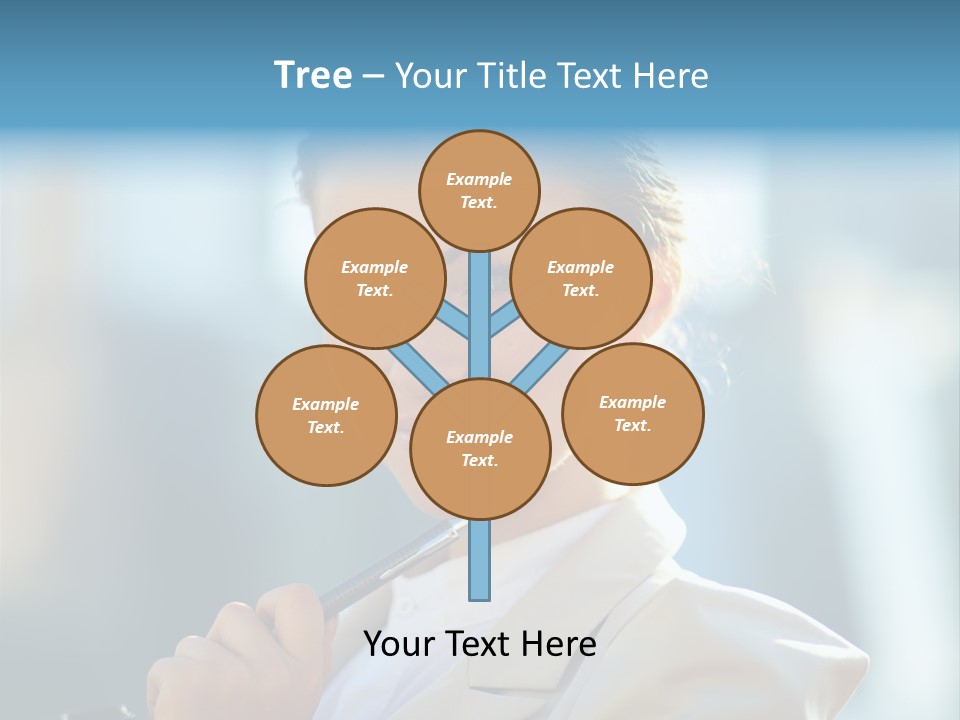 Tree – Your Title Text Here

Example Text.

Example Text.

Example Text.

Example Text.

Example Text.

Example Text.

Your Text Here